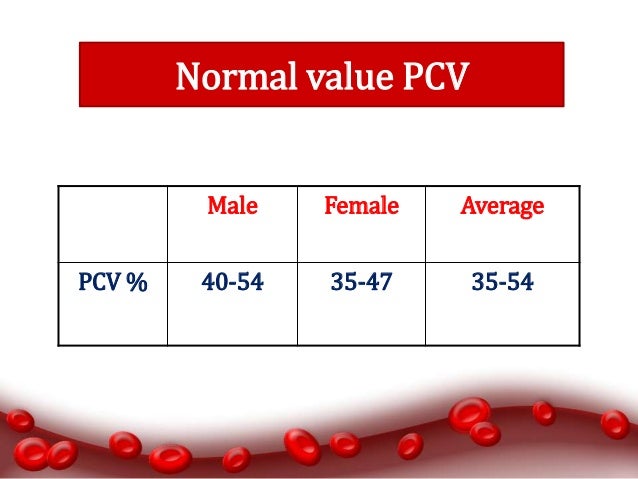 Normal value PCV

| | Male | Female | Average |
|---|---|---|---|
| PCV % | 40-54 | 35-47 | 35-54 |